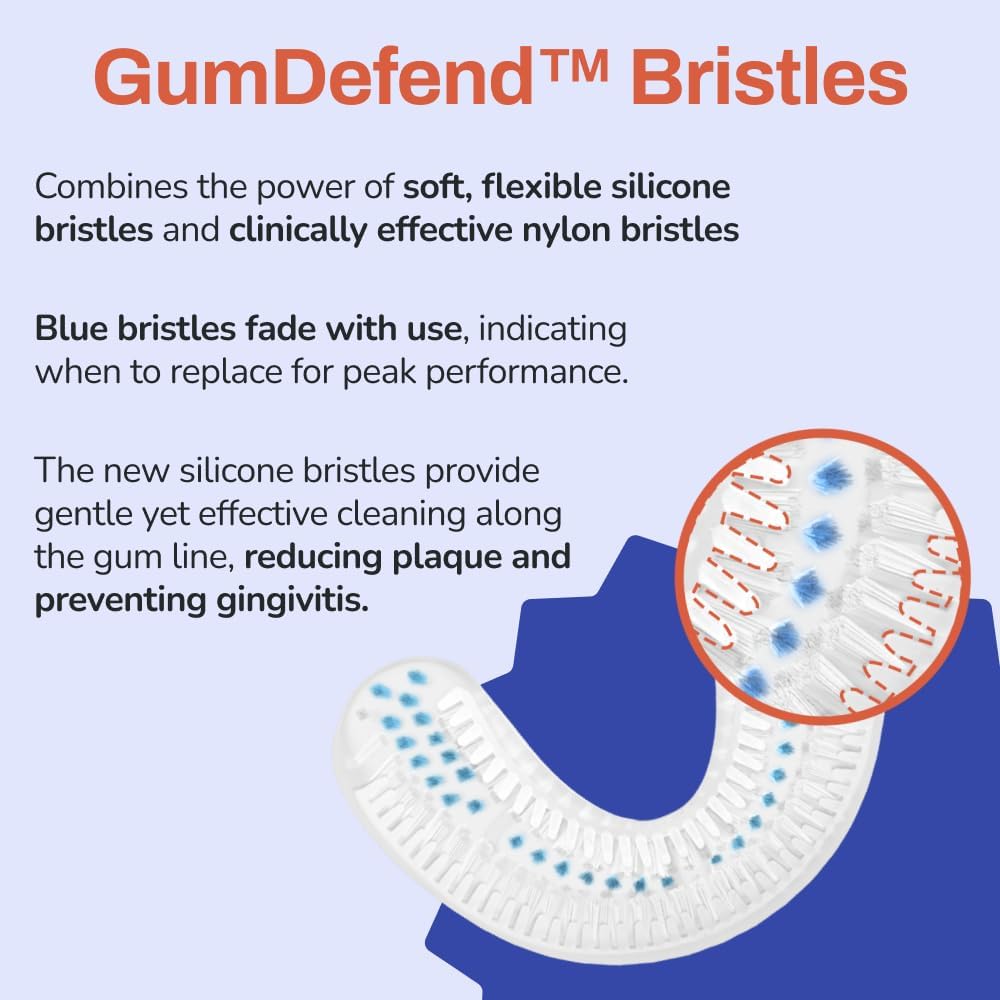 GumDefend™ Bristles

Combines the power of soft, flexible silicone bristles and clinically effective nylon bristles

Blue bristles fade with use, indicating when to replace for peak performance.

The new silicone bristles provide gentle yet effective cleaning along the gum line, reducing plaque and preventing gingivitis.